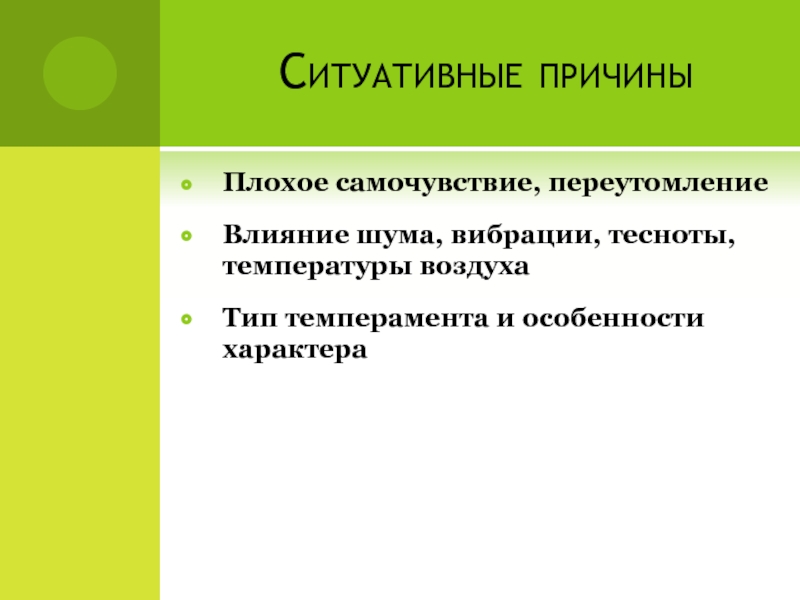 Ситуативные причины

Плохое самочувствие, переутомление

Влияние шума, вибрации, тесноты, температуры воздуха

Тип темперамента и особенности характера